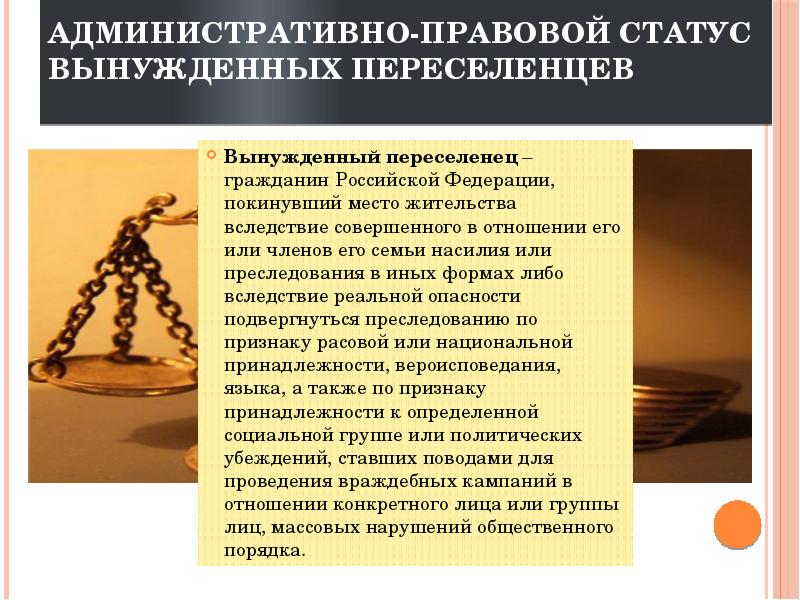 АДМИНИСТРАТИВНО-ПРАВОВОЙ СТАТУС ВЫНУЖДЕННЫХ ПЕРЕСЕЛЕНЦЕВ

Вынужденный переселенец – гражданин Российской Федерации, покинувший место жительства вследствие совершенного в отношении его или членов его семьи насилия или преследования в иных формах либо вследствие реальной опасности подвергнуться преследованию по признаку расовой или национальной принадлежности, вероисповедания, языка, а также по признаку принадлежности к определенной социальной группе или политических убеждений, ставших поводами для проведения враждебных кампаний в отношении конкретного лица или группы лиц, массовых нарушений общественного порядка.